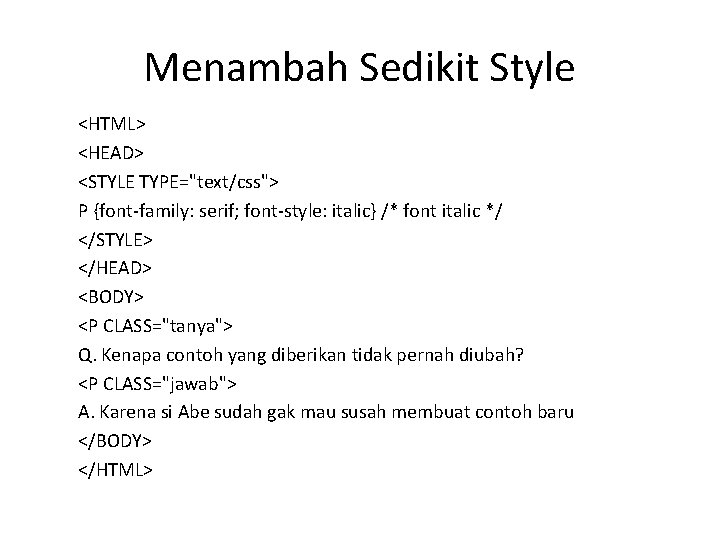 Menambah Sedikit Style

<HTML>
<HEAD>
<STYLE TYPE="text/css">
P {font-family: serif; font-style: italic} /* font italic */
</STYLE>
</HEAD>
<BODY>
<P CLASS="tanya">
Q. Kenapa contoh yang diberikan tidak pernah diubah?
<P CLASS="jawab">
A. Karena si Abe sudah gak mau susah membuat contoh baru
</BODY>
</HTML>